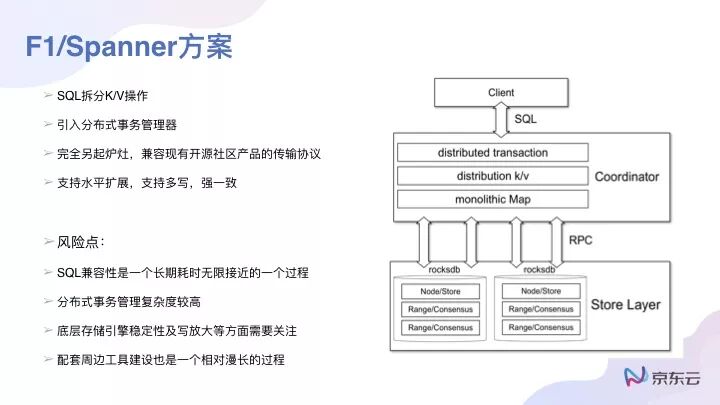 F1/Spanner方案

➢ SQL拆分K/V操作

➢ 引入分布式事务管理器

➢ 完全另起炉灶，兼容现有开源社区产品的传输协议

➢ 支持水平扩展，支持多写，强一致

➢ 风险点：

➢ SQL兼容性是一个长期耗时无限接近的一个过程

➢ 分布式事务管理复杂度较高

➢ 底层存储引擎稳定性及写放大等方面需要关注

➢ 配套周边工具建设也是一个相对漫长的过程

Client

SQL

distributed transaction

distribution k/v

monolithic Map

Coordinator

RPC

rocksdb

Node/Store

Range/Consensus

Range/Consensus

rocksdb

Node/Store

Range/Consensus

Range/Consensus

Store Layer

京东云